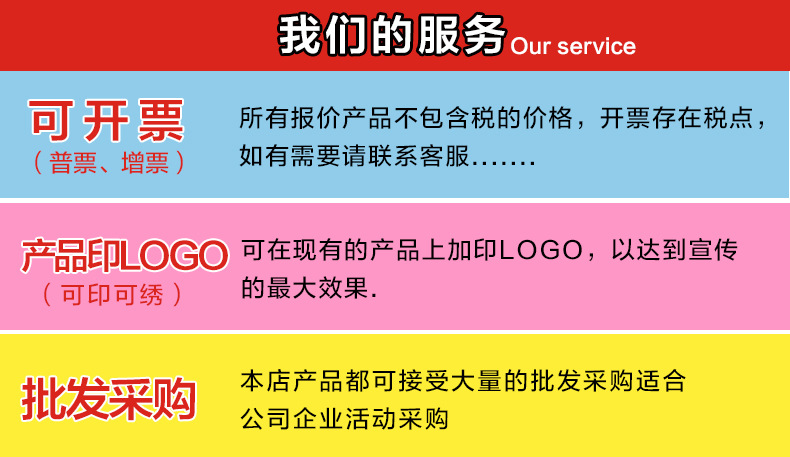 我们的服务 Our service

可开票
（普票、增票）

所有报价产品不包含税的价格，开票存在税点，如有需要请联系客服.......

产品印LOGO
（可印可绣）

可在现有的产品上加印LOGO，以达到宣传的最大效果.

批发采购

本店产品都可接受大量的批发采购适合公司企业活动采购